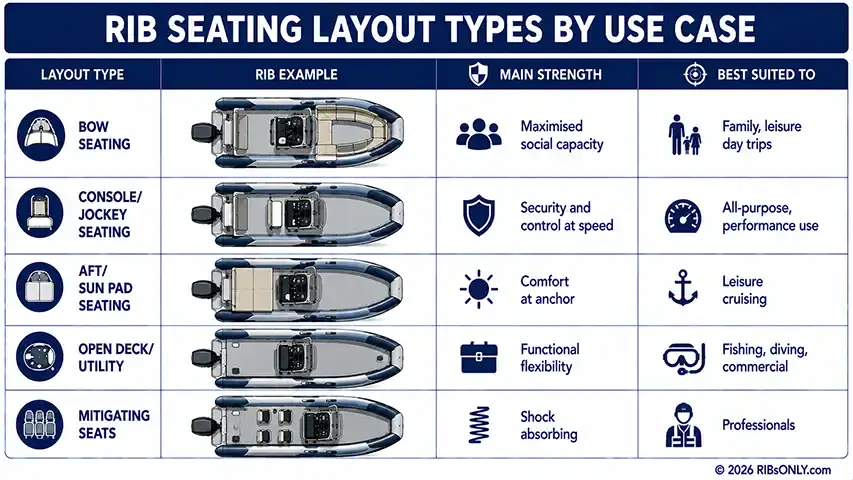 RIB SEATING LAYOUT TYPES BY USE CASE

| LAYOUT TYPE | RIB EXAMPLE | MAIN STRENGTH | BEST SUITED TO |
|---|---|---|---|
| BOW SEATING | | Maximised social capacity | Family, leisure day trips |
| CONSOLE/ JOCKEY SEATING | | Security and control at speed | All-purpose, performance use |
| AFT/ SUN PAD SEATING | | Comfort at anchor | Leisure cruising |
| OPEN DECK/ UTILITY | | Functional flexibility | Fishing, diving, commercial |
| MITIGATING SEATS | | Shock absorbing | Professionals |

© 2026 RIBsONLY.com